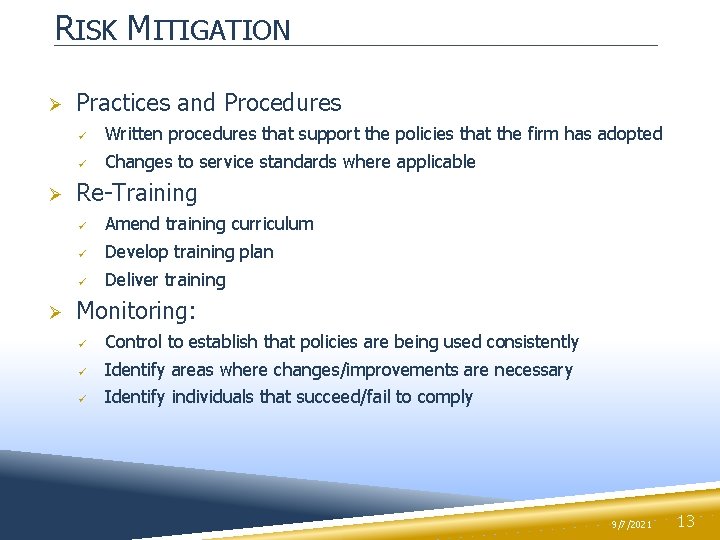 RISK MITIGATION

➢ Practices and Procedures
✓ Written procedures that support the policies that the firm has adopted
✓ Changes to service standards where applicable

➢ Re-Training
✓ Amend training curriculum
✓ Develop training plan
✓ Deliver training

➢ Monitoring:
✓ Control to establish that policies are being used consistently
✓ Identify areas where changes/improvements are necessary
✓ Identify individuals that succeed/fail to comply

9/7/2021 13